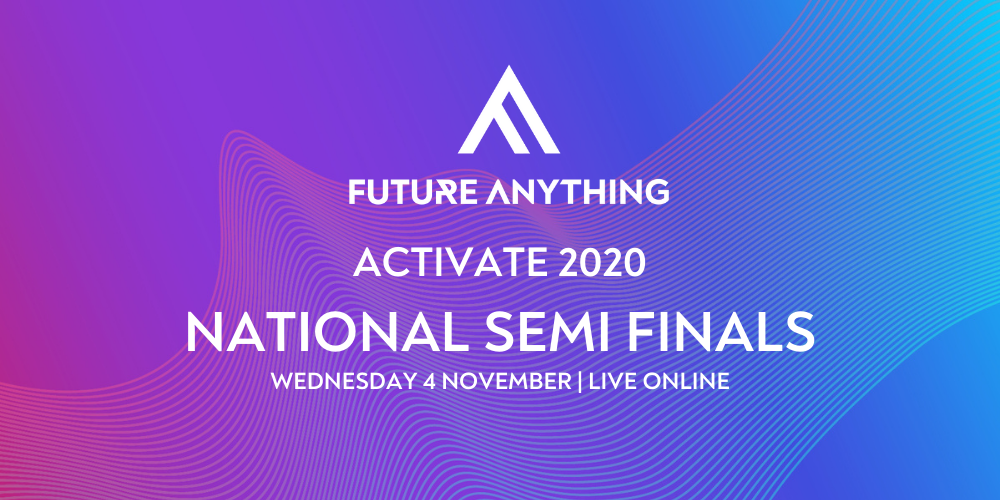 FUTURE ANYTHING

ACTIVATE 2020

NATIONAL SEMI FINALS

WEDNESDAY 4 NOVEMBER | LIVE ONLINE